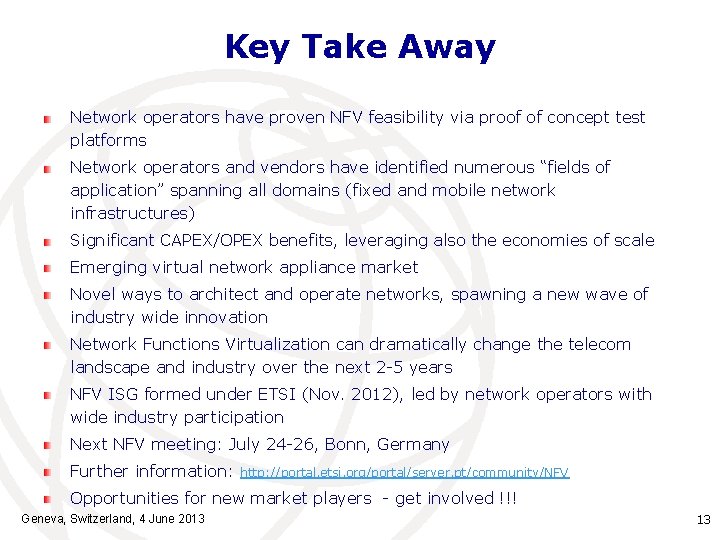 Key Take Away

Network operators have proven NFV feasibility via proof of concept test platforms

Network operators and vendors have identified numerous “fields of application” spanning all domains (fixed and mobile network infrastructures)

Significant CAPEX/OPEX benefits, leveraging also the economies of scale

Emerging virtual network appliance market

Novel ways to architect and operate networks, spawning a new wave of industry wide innovation

Network Functions Virtualization can dramatically change the telecom landscape and industry over the next 2-5 years

NFV ISG formed under ETSI (Nov. 2012), led by network operators with wide industry participation

Next NFV meeting: July 24-26, Bonn, Germany

Further information: http://portal.etsi.org/portal/server.pt/community/NFV

Opportunities for new market players - get involved !!!

Geneva, Switzerland, 4 June 2013

13